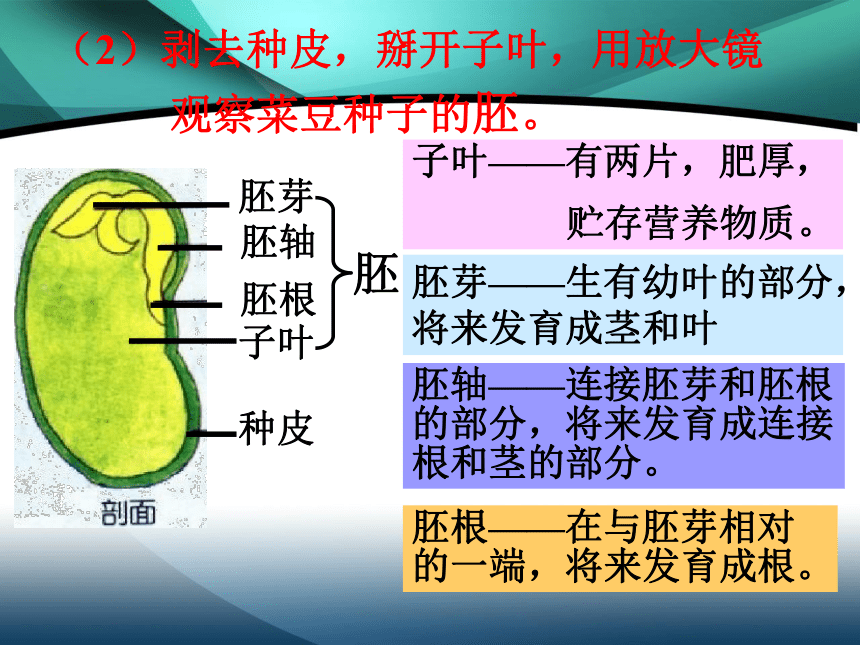 （2）剥去种皮，掰开子叶，用放大镜观察菜豆种子的胚。

胚芽
胚轴
胚根
子叶
胚
种皮
剖面

子叶——有两片，肥厚，贮存营养物质。

胚芽——生有幼叶的部分，将来发育成茎和叶

胚轴——连接胚芽和胚根的部分，将来发育成连接根和茎的部分。

胚根——在与胚芽相对的一端，将来发育成根。